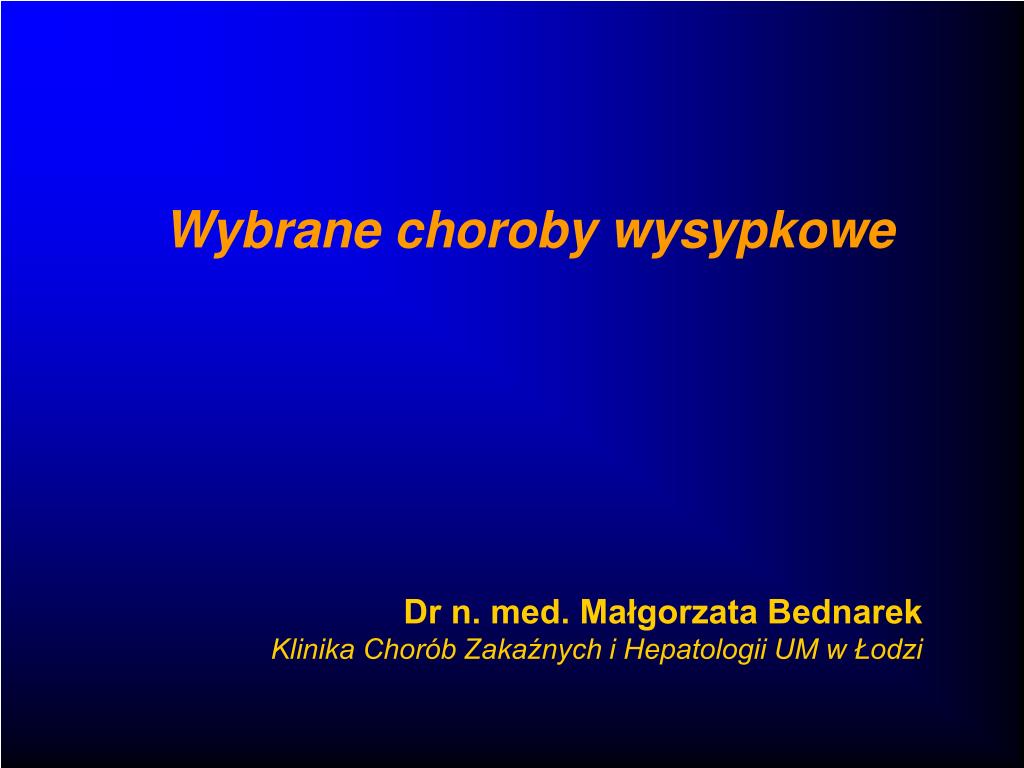 Wybrane choroby wysypkowe

Dr n. med. Małgorzata Bednarek
Klinika Chorób Zakaźnych i Hepatologii UM w Łodzi